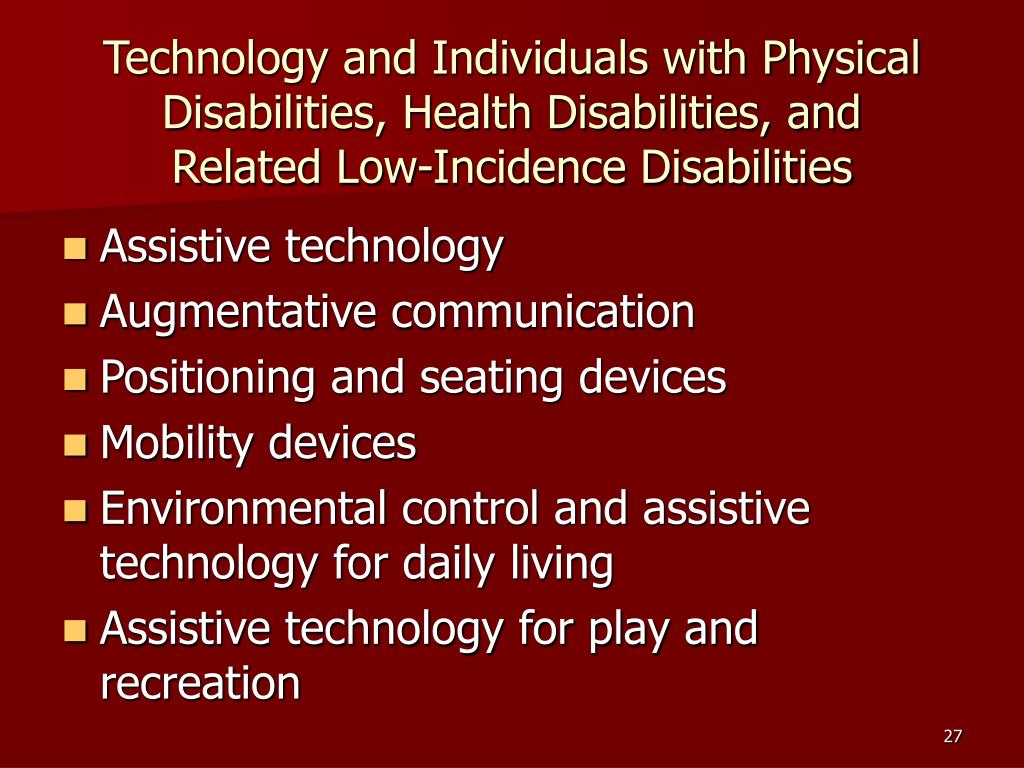 Technology and Individuals with Physical Disabilities, Health Disabilities, and Related Low-Incidence Disabilities

- Assistive technology
- Augmentative communication
- Positioning and seating devices
- Mobility devices
- Environmental control and assistive technology for daily living
- Assistive technology for play and recreation

27